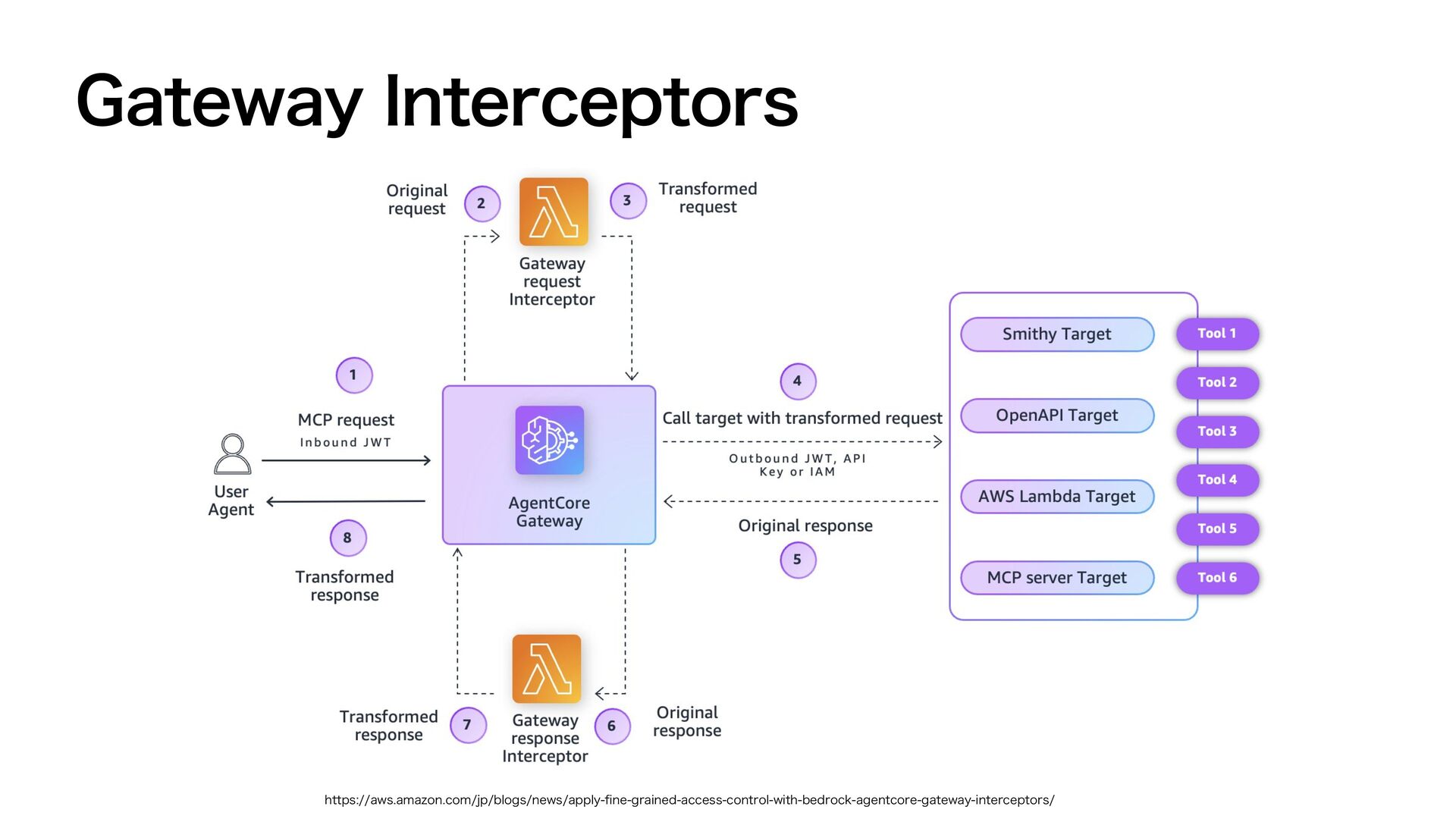 Gateway Interceptors

Original request
2
3
Transformed request
Gateway request Interceptor

1
MCP request
Inbound JWT
User Agent
8
Transformed response

AgentCore Gateway

4
Call target with transformed request
Outbound JWT, API Key or IAM
Original response
5

Smithy Target
OpenAPI Target
AWS Lambda Target
MCP server Target
Tool 1
Tool 2
Tool 3
Tool 4
Tool 5
Tool 6

Transformed response
7
Gateway response Interceptor
6
Original response

https://aws.amazon.com/jp/blogs/news/apply-fine-grained-access-control-with-bedrock-agentcore-gateway-interceptors/